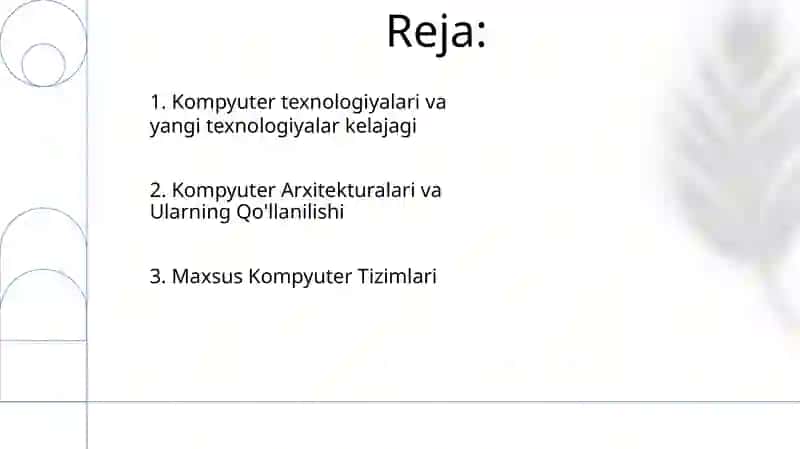 Reja:

1. Kompyuter texnologiyalari va yangi texnologiyalar kelajagi

2. Kompyuter Arxitekturalari va Ularning Qo'llanilishi

3. Maxsus Kompyuter Tizimlari